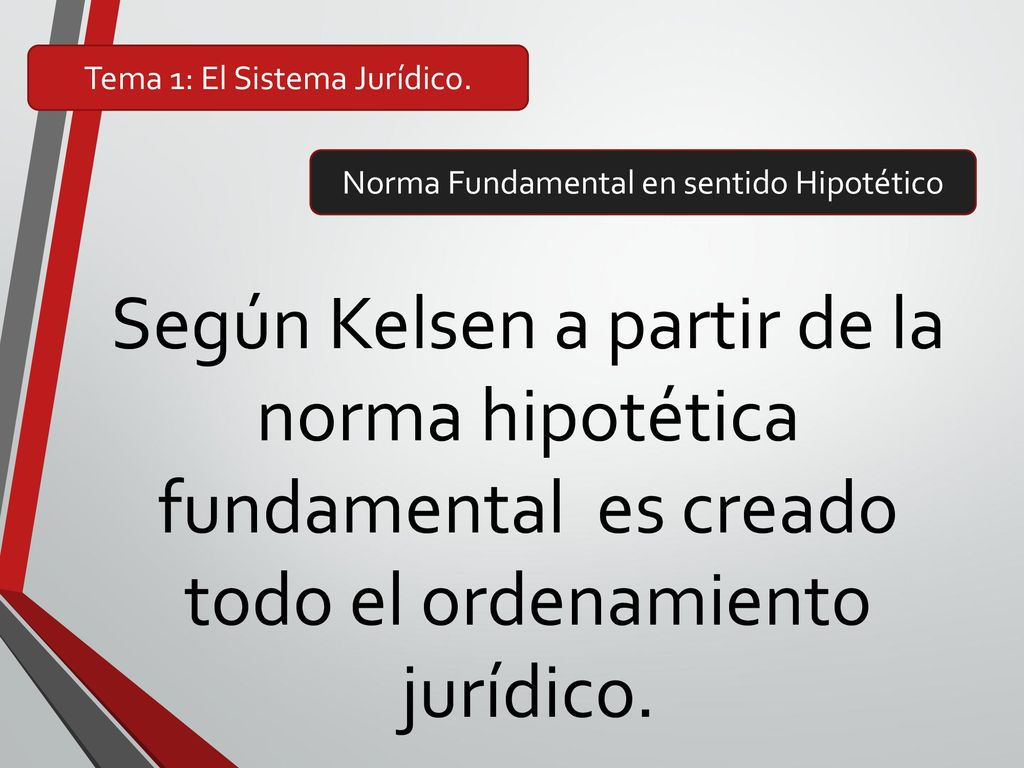 Tema 1: El Sistema Jurídico.

Norma Fundamental en sentido Hipotético

Según Kelsen a partir de la norma hipotética fundamental  es creado todo el ordenamiento jurídico.